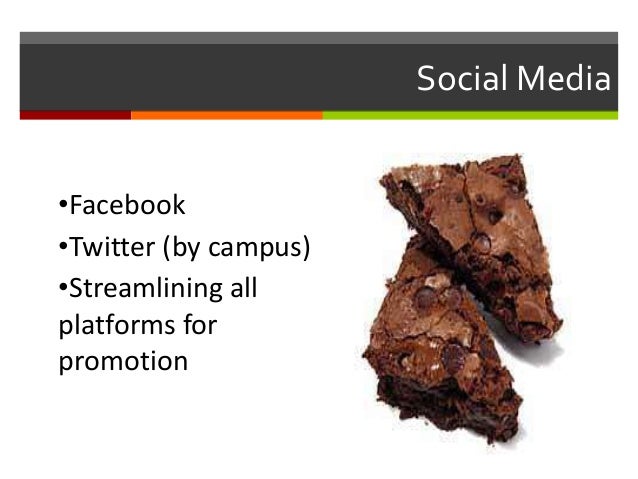 Social Media

•Facebook
•Twitter (by campus)
•Streamlining all platforms for promotion